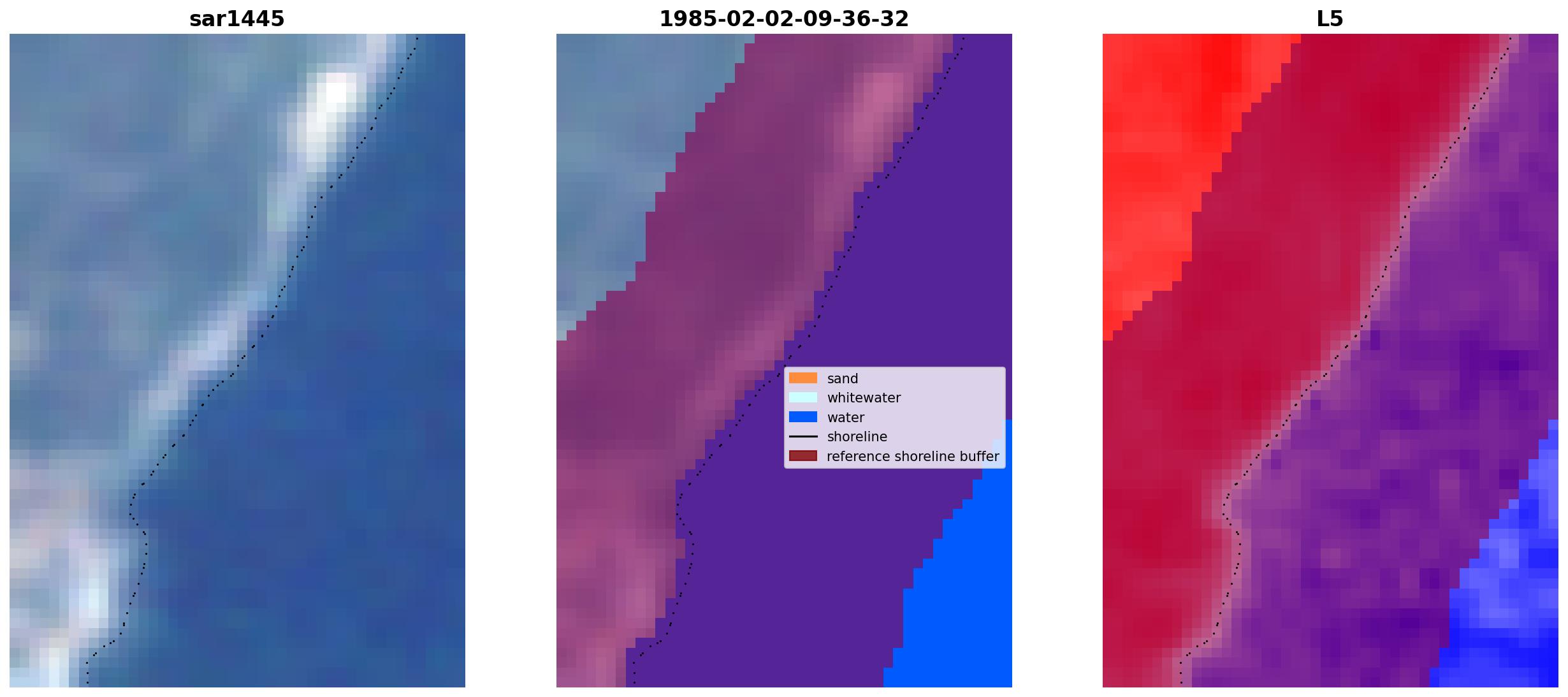 sar1445

1985-02-02-09-36-32

sand
whitewater
water
shoreline
reference shoreline buffer

L5